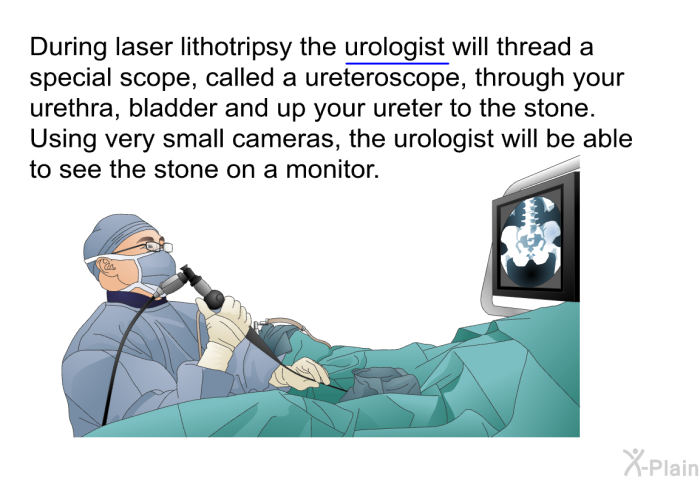 During laser lithotripsy the urologist will thread a special scope, called a ureteroscope, through your urethra, bladder and up your ureter to the stone. Using very small cameras, the urologist will be able to see the stone on a monitor.

X-Plain